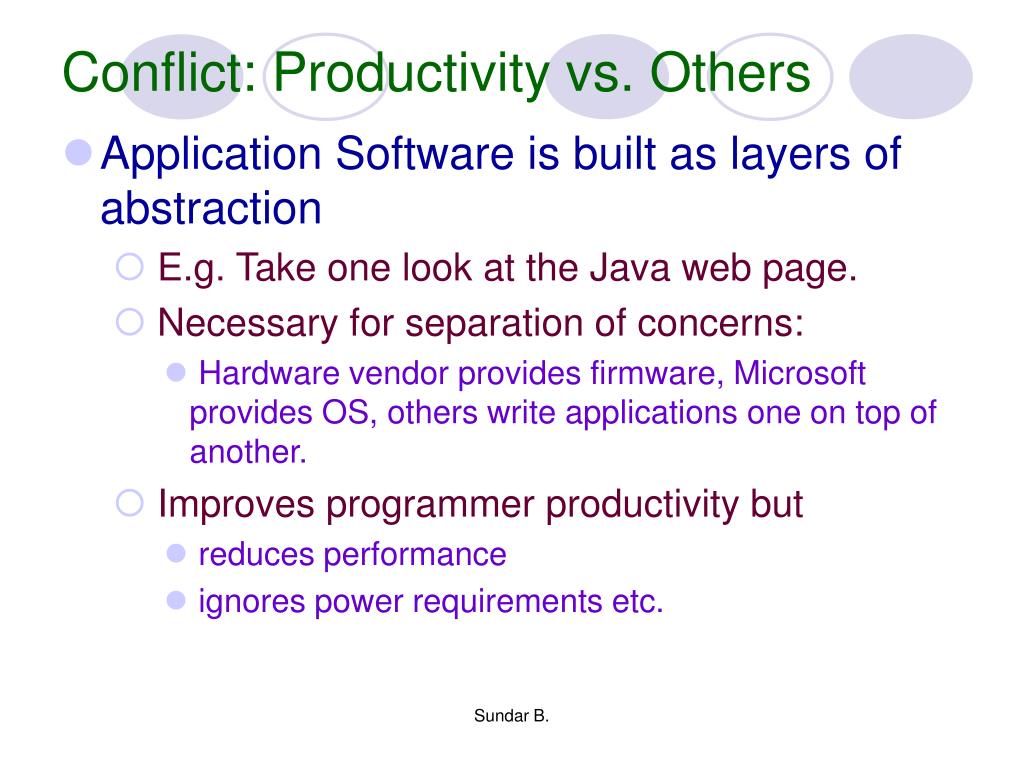 Conflict: Productivity vs. Others

Application Software is built as layers of abstraction

E.g. Take one look at the Java web page.

Necessary for separation of concerns:

Hardware vendor provides firmware, Microsoft provides OS, others write applications one on top of another.

Improves programmer productivity but

reduces performance

ignores power requirements etc.

Sundar B.